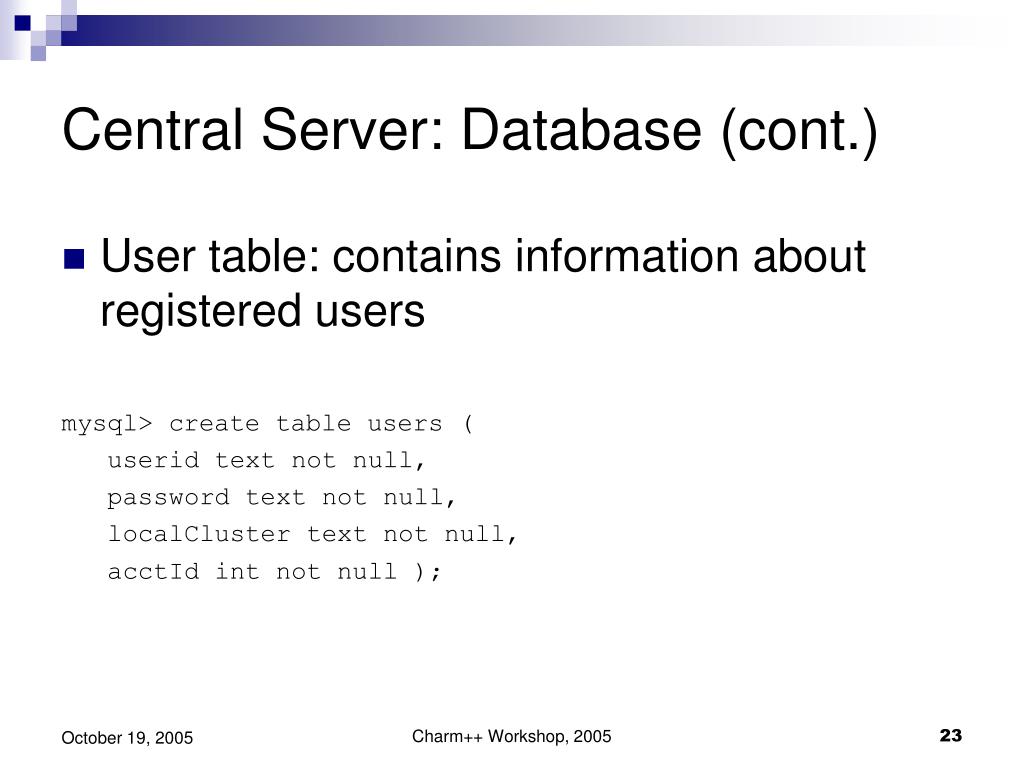 Central Server: Database (cont.)

User table: contains information about registered users

mysql> create table users (
userid text not null,
password text not null,
localCluster text not null,
acctId int not null );

October 19, 2005

Charm++ Workshop, 2005

23